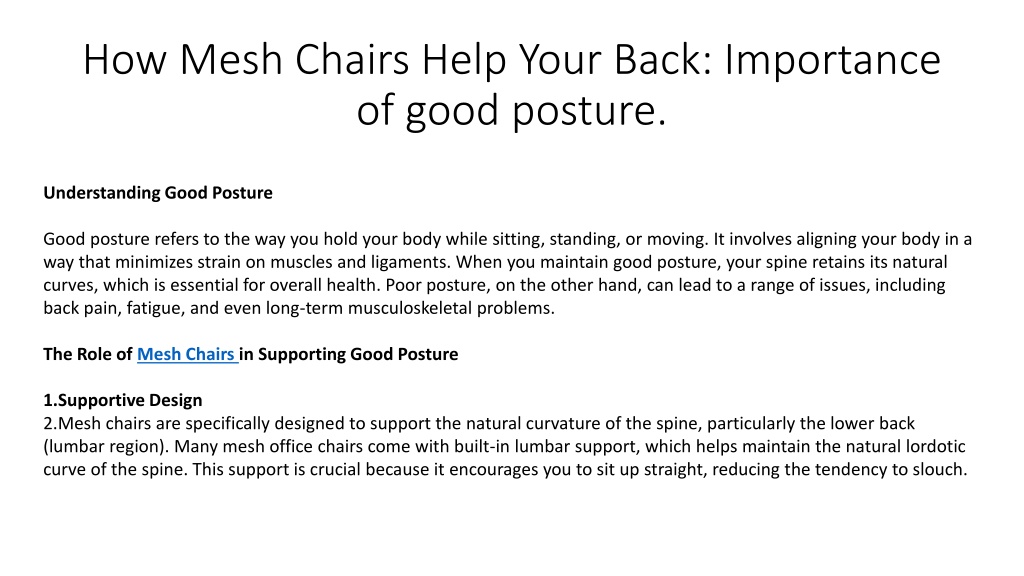 How Mesh Chairs Help Your Back: Importance of good posture.

Understanding Good Posture

Good posture refers to the way you hold your body while sitting, standing, or moving. It involves aligning your body in a way that minimizes strain on muscles and ligaments. When you maintain good posture, your spine retains its natural curves, which is essential for overall health. Poor posture, on the other hand, can lead to a range of issues, including back pain, fatigue, and even long-term musculoskeletal problems.

The Role of Mesh Chairs in Supporting Good Posture

1.Supportive Design
2.Mesh chairs are specifically designed to support the natural curvature of the spine, particularly the lower back (lumbar region). Many mesh office chairs come with built-in lumbar support, which helps maintain the natural lordotic curve of the spine. This support is crucial because it encourages you to sit up straight, reducing the tendency to slouch.